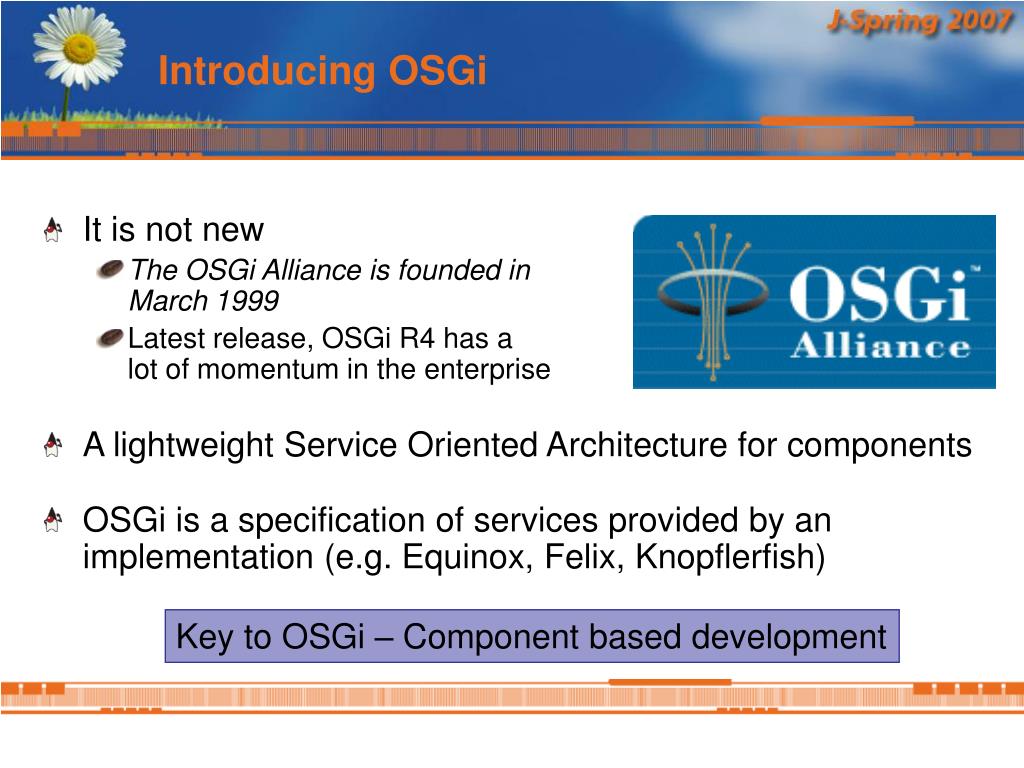 J-Spring 2007

Introducing OSGi

It is not new

The OSGi Alliance is founded in March 1999

Latest release, OSGi R4 has a lot of momentum in the enterprise

OSGi™ Alliance

A lightweight Service Oriented Architecture for components

OSGi is a specification of services provided by an implementation (e.g. Equinox, Felix, Knopflerfish)

Key to OSGi – Component based development